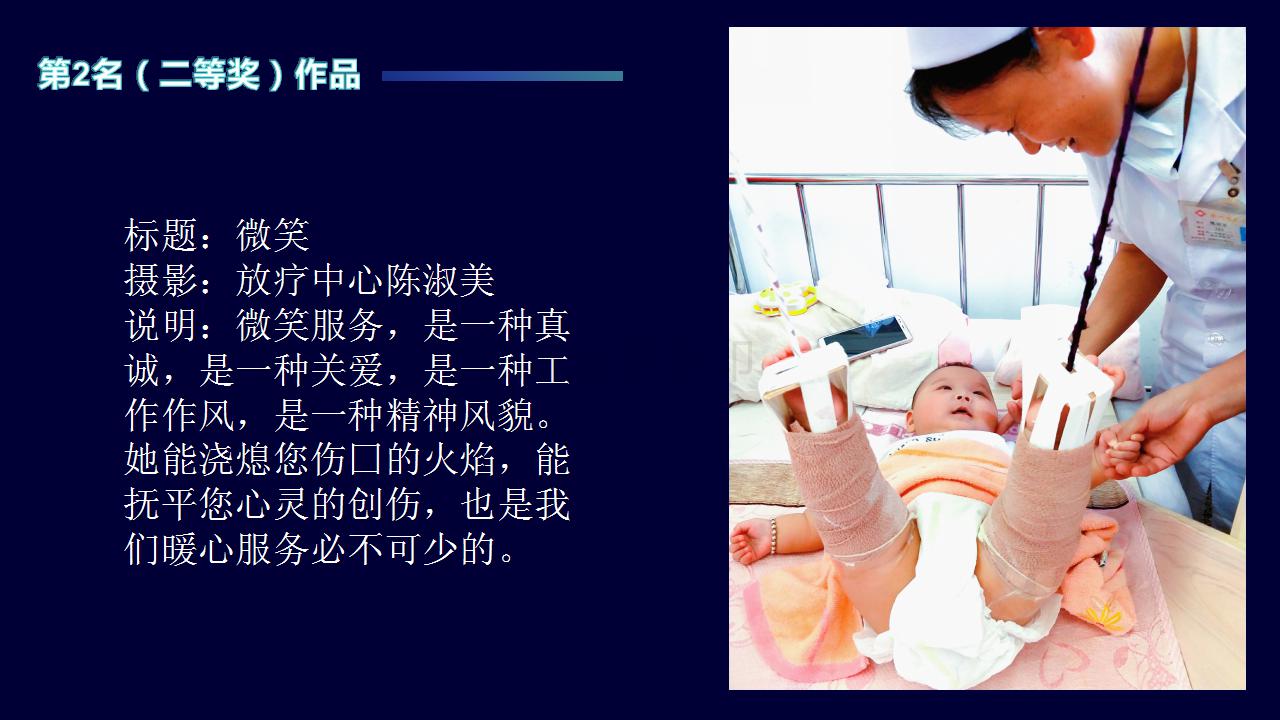 第2名（二等奖）作品

标题：微笑
摄影：放疗中心陈淑美
说明：微笑服务，是一种真诚，是一种关爱，是一种工作作风，是一种精神风貌。她能浇熄您伤口的火焰，能抚平您心灵的创伤，也是我们暖心服务必不可少的。